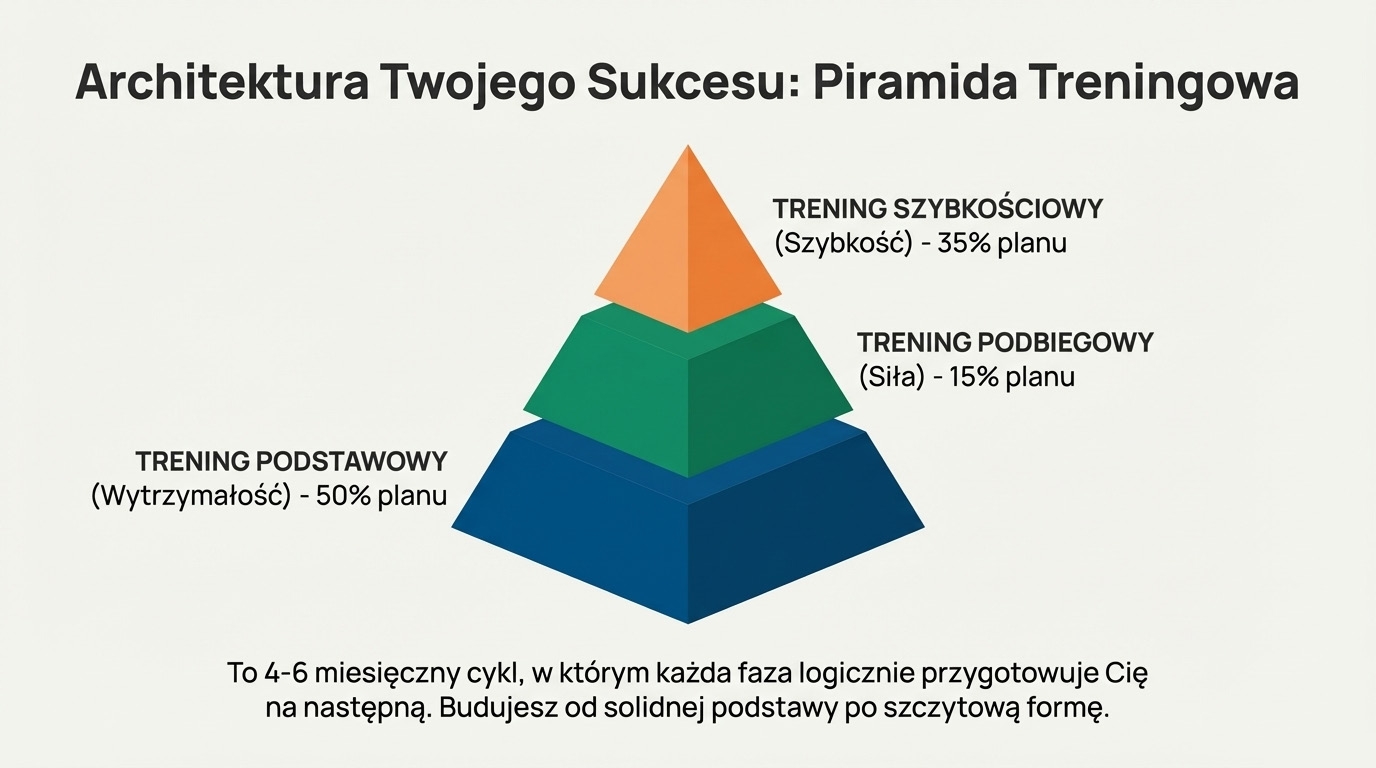 Architektura Twojego Sukcesu: Piramida Treningowa

TRENING SZYBKOŚCIOWY
(Szybkość) - 35% planu

TRENING PODBIEGOWY
(Siła) - 15% planu

TRENING PODSTAWOWY
(Wytrzymałość) - 50% planu

To 4-6 miesięczny cykl, w którym każda faza logicznie przygotowuje Cię na następną. Budujesz od solidnej podstawy po szczytową formę.